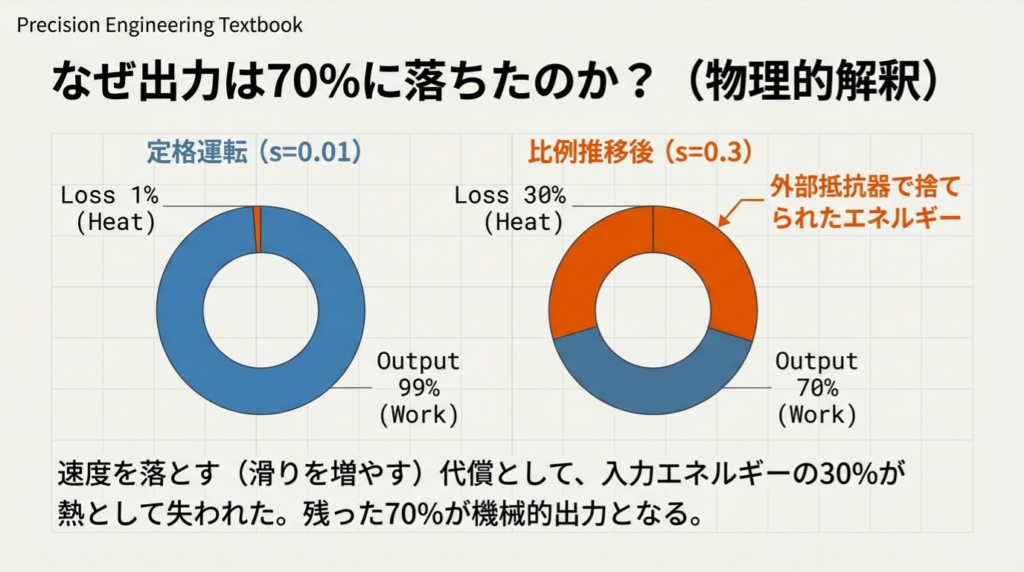 Precision Engineering Textbook

なぜ出力は70%に落ちたのか？（物理的解釈）

定格運転（s=0.01）

Loss 1%
(Heat)

Output
99%
(Work)

比例推移後（s=0.3）

Loss 30%
(Heat)

外部抵抗器で捨てられたエネルギー

Output
70%
(Work)

速度を落とす（滑りを増やす）代償として、入力エネルギーの30%が熱として失われた。残った70%が機械的出力となる。